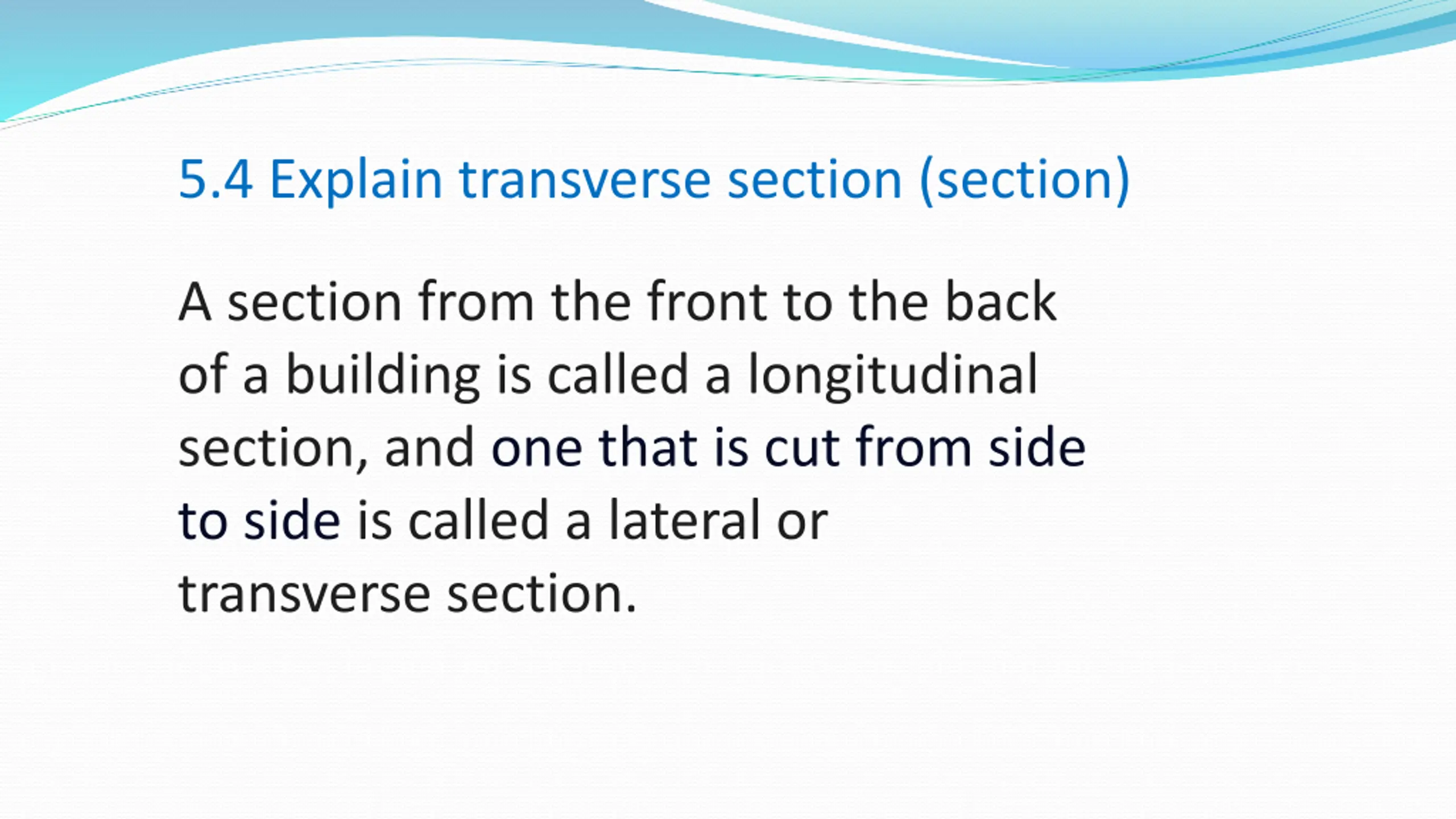 5.4 Explain transverse section (section)

A section from the front to the back of a building is called a longitudinal section, and one that is cut from side to side is called a lateral or transverse section.